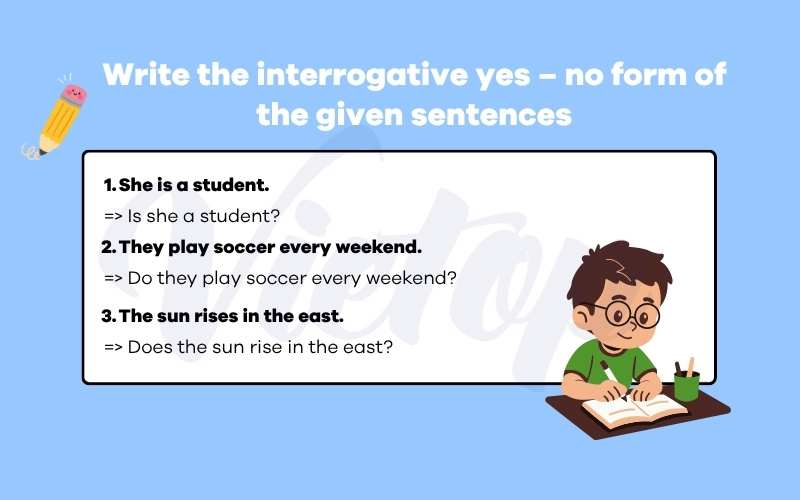 Write the interrogative yes – no form of the given sentences

1. She is a student.
=> Is she a student?
2. They play soccer every weekend.
=> Do they play soccer every weekend?
3. The sun rises in the east.
=> Does the sun rise in the east?

Vietop